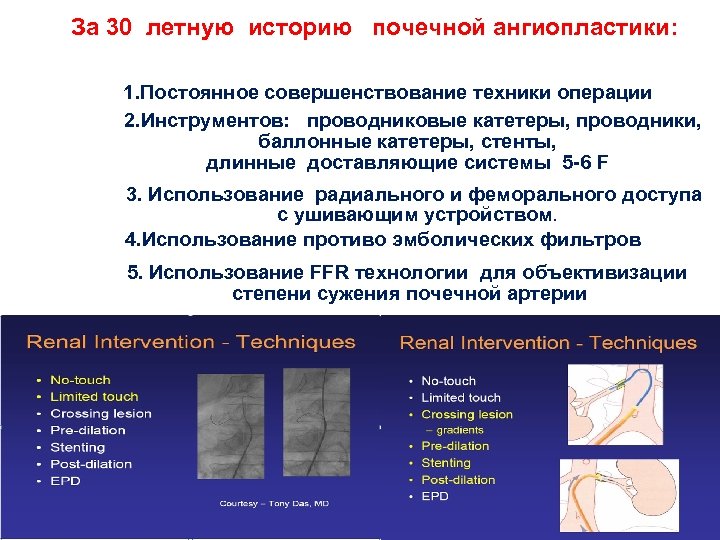 За 30 летную историю почечной ангиопластики:

1.Постоянное совершенствование техники операции
2.Инструментов: проводниковые катетеры, проводники, баллонные катетеры, стенты, длинные доставляющие системы 5-6 F
3. Использование радиального и феморального доступа с ушивающим устройством.
4.Использование противо эмболических фильтров
5. Использование FFR технологии для объективизации степени сужения почечной артерии

Renal Intervention - Techniques
• No-touch
• Limited touch
• Crossing lesion
• Pre-dilation
• Stenting
• Post-dilation
• EPD

Courtesy – Tony Das, MD

Renal Intervention - Techniques
• No-touch
• Limited touch
• Crossing lesion
– gradients
• Pre-dilation
• Stenting
• Post-dilation
• EPD